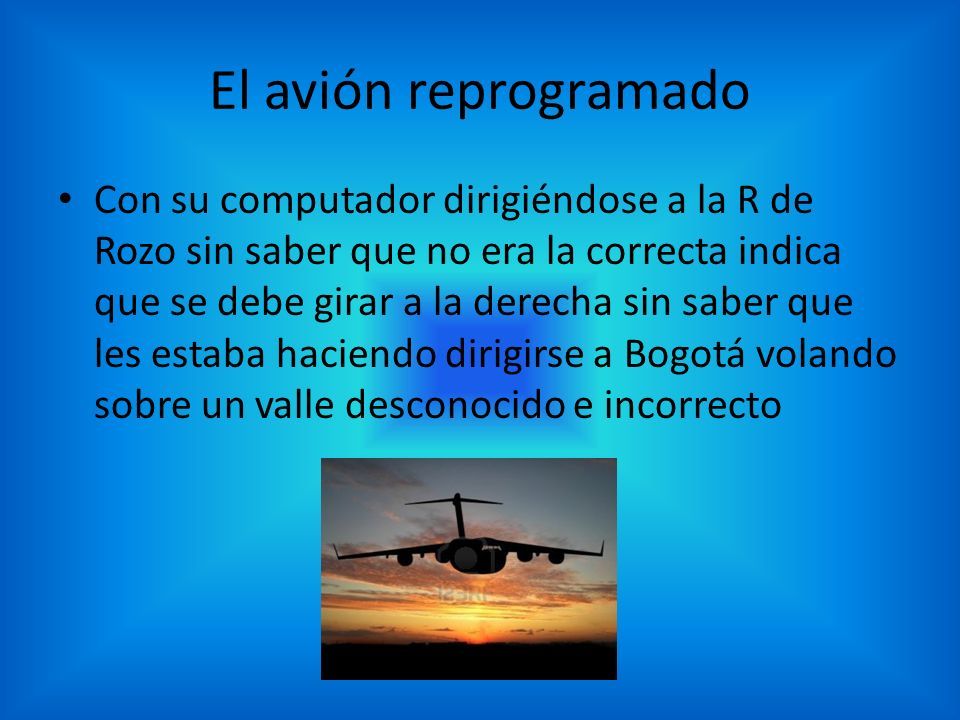 El avión reprogramado

• Con su computador dirigiéndose a la R de Rozo sin saber que no era la correcta indica que se debe girar a la derecha sin saber que les estaba haciendo dirigirse a Bogotá volando sobre un valle desconocido e incorrecto